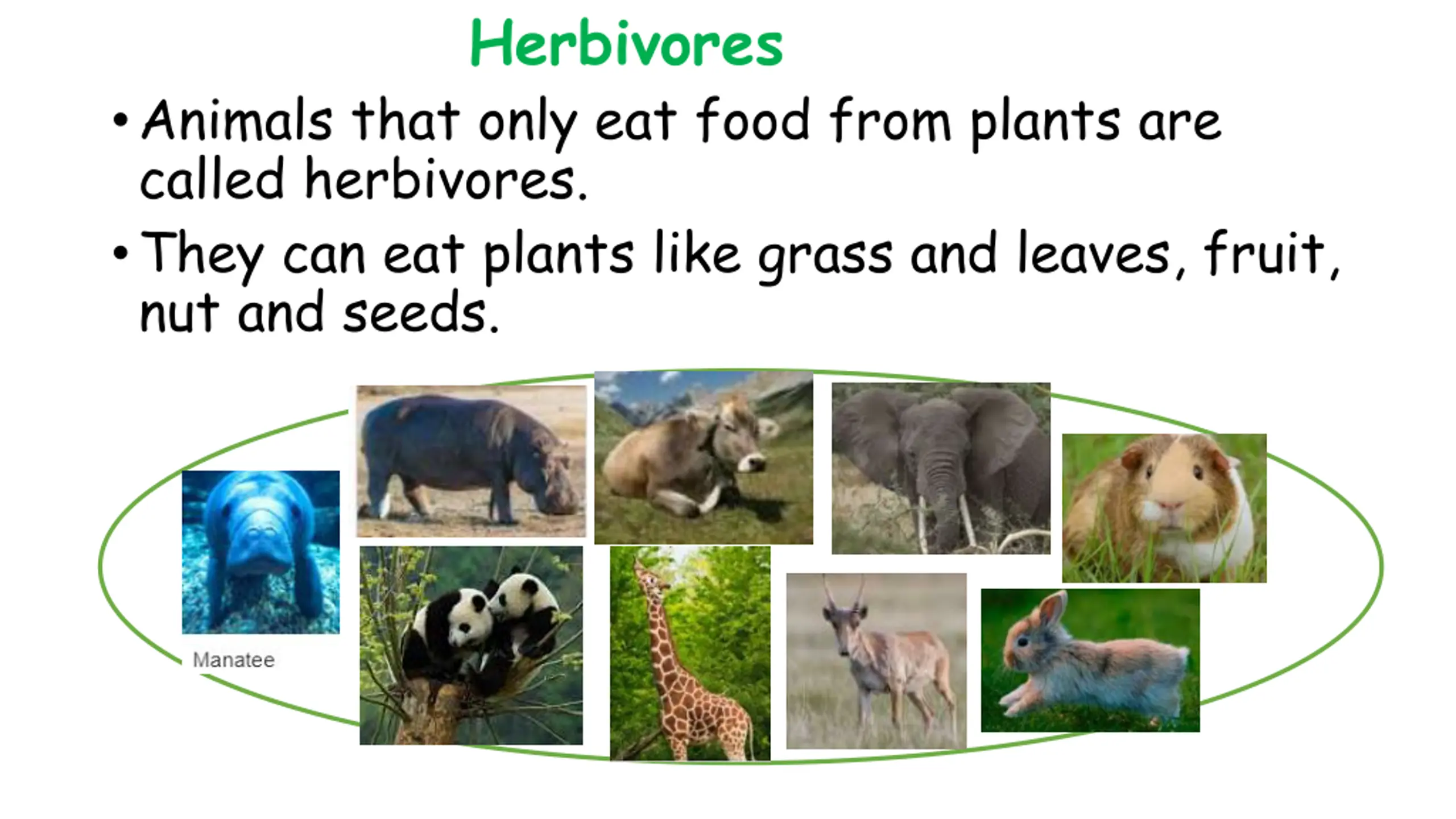 Herbivores

• Animals that only eat food from plants are called herbivores.

• They can eat plants like grass and leaves, fruit, nut and seeds.

Manatee